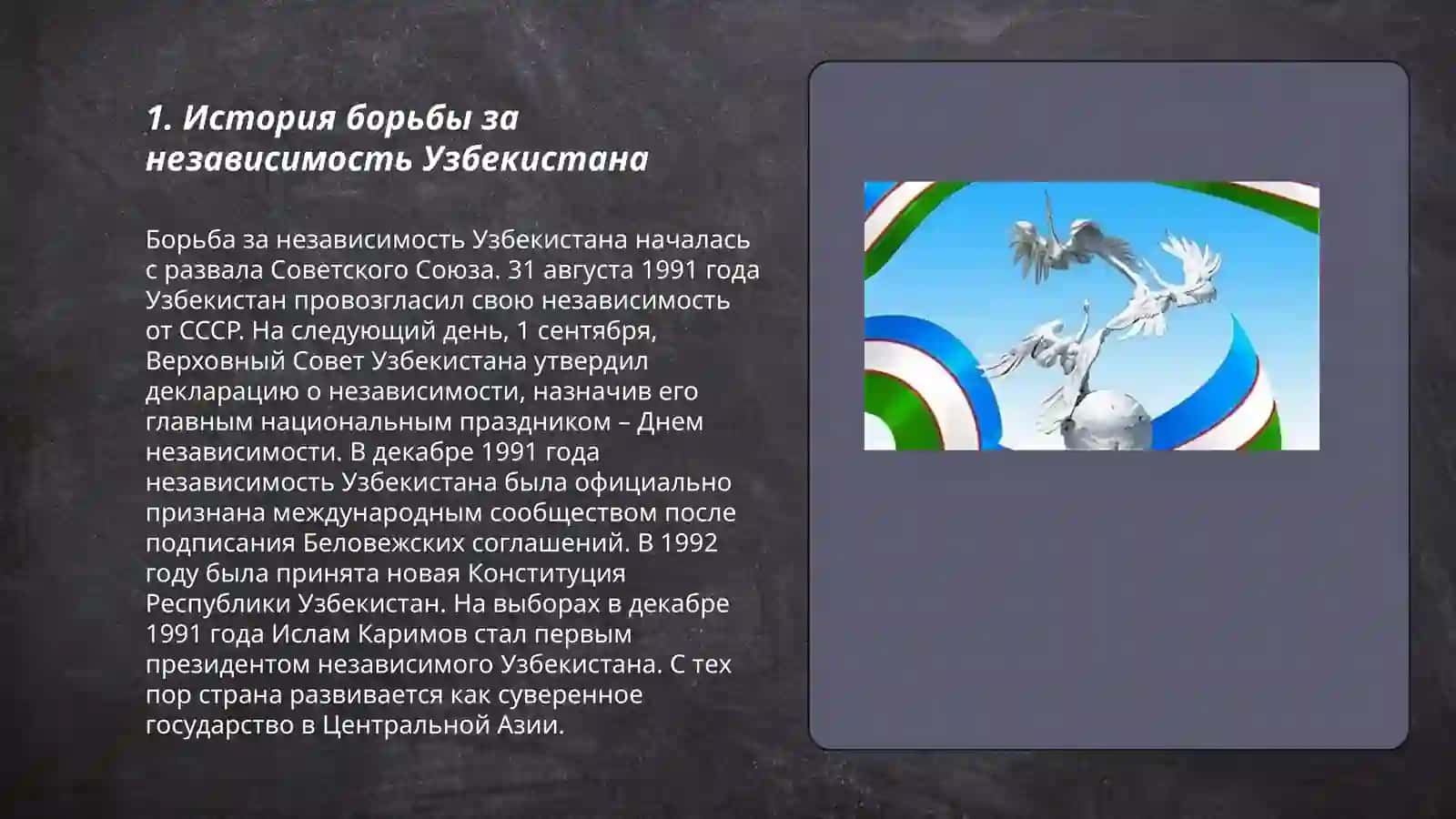 1. История борьбы за независимость Узбекистана

Борьба за независимость Узбекистана началась с развала Советского Союза. 31 августа 1991 года Узбекистан провозгласил свою независимость от СССР. На следующий день, 1 сентября, Верховный Совет Узбекистана утвердил декларацию о независимости, назначив его главным национальным праздником – Днем независимости. В декабре 1991 года независимость Узбекистана была официально признана международным сообществом после подписания Беловежских соглашений. В 1992 году была принята новая Конституция Республики Узбекистан. На выборах в декабре 1991 года Ислам Каримов стал первым президентом независимого Узбекистана. С тех пор страна развивается как суверенное государство в Центральной Азии.